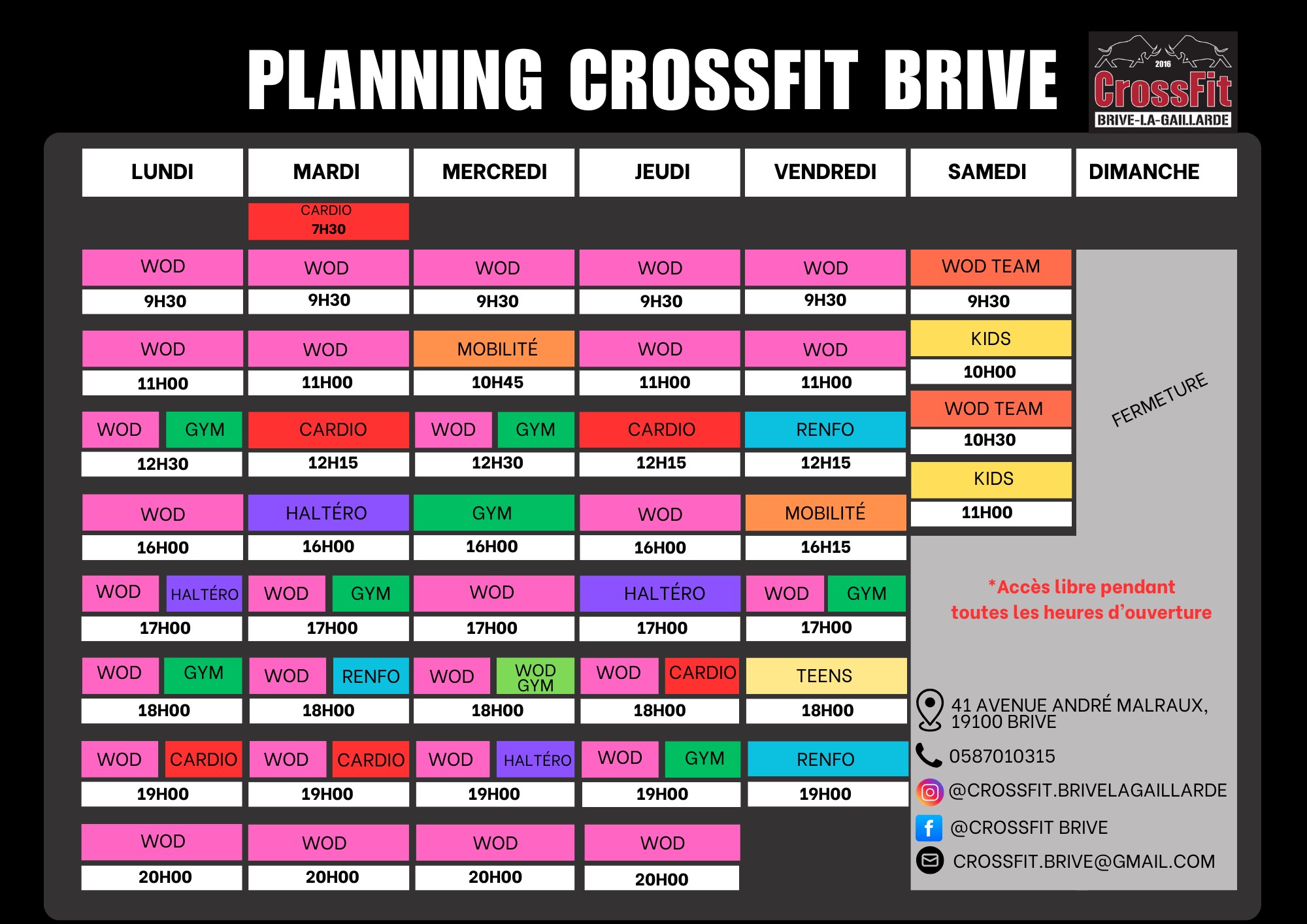 PLANNING CROSSFIT BRIVE

2016
CrossFit
BRIVE-LA-GAILLARDE

| LUNDI | MARDI | MERCREDI | JEUDI | VENDREDI | SAMEDI | DIMANCHE |
|---|---|---|---|---|---|---|
| | CARDIO 7H30 | | | | | |
| WOD 9H30 | WOD 9H30 | WOD 9H30 | WOD 9H30 | WOD 9H30 | WOD TEAM 9H30 | FERMETURE |
| WOD 11H00 | WOD 11H00 | MOBILITÉ 10H45 | WOD 11H00 | WOD 11H00 | KIDS 10H00 | |
| WOD GYM 12H30 | CARDIO 12H15 | WOD GYM 12H30 | CARDIO 12H15 | RENFO 12H15 | WOD TEAM 10H30 | |
| WOD 16H00 | HALTÉRO 16H00 | GYM 16H00 | WOD 16H00 | MOBILITÉ 16H15 | KIDS 11H00 | |
| WOD HALTÉRO 17H00 | WOD GYM 17H00 | WOD 17H00 | HALTÉRO 17H00 | WOD GYM 17H00 | | |
| WOD GYM 18H00 | WOD RENFO 18H00 | WOD WOD GYM 18H00 | WOD CARDIO 18H00 | TEENS 18H00 | | |
| WOD CARDIO 19H00 | WOD CARDIO 19H00 | WOD HALTÉRO 19H00 | WOD GYM 19H00 | RENFO 19H00 | | |
| WOD 20H00 | WOD 20H00 | WOD 20H00 | WOD 20H00 | | | |

*Accès libre pendant toutes les heures d'ouverture

41 AVENUE ANDRÉ MALRAUX, 19100 BRIVE
0587010315
@CROSSFIT.BRIVELAGAILLARDE
@CROSSFIT BRIVE
CROSSFIT.BRIVE@GMAIL.COM